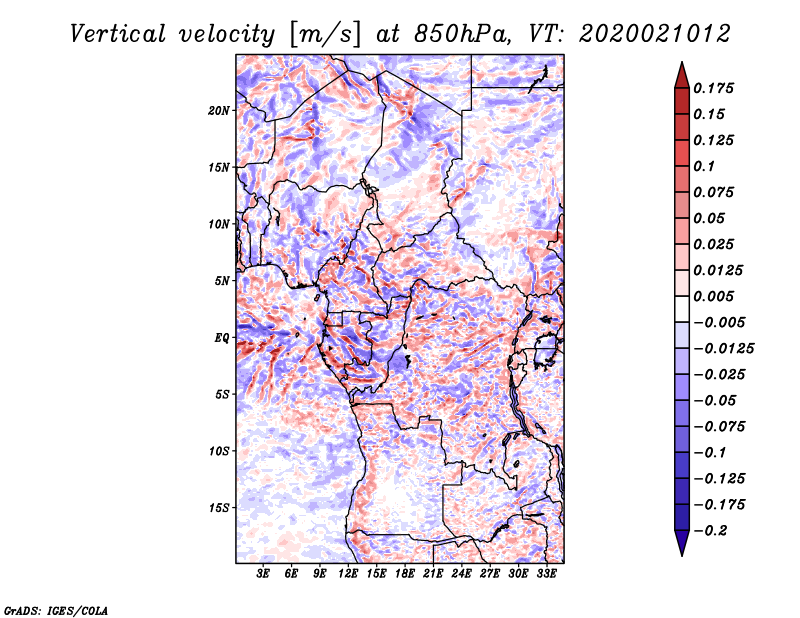 Vertical velocity [m/s] at 850hPa, VT: 2020021012

20N
15N
10N
5N
EQ
5S
10S
15S

3E 6E 9E 12E 15E 18E 21E 24E 27E 30E 33E

0.175
0.15
0.125
0.1
0.075
0.05
0.025
0.0125
0.005
−0.005
−0.0125
−0.025
−0.05
−0.075
−0.1
−0.125
−0.175
−0.2

GrADS: IGES/COLA